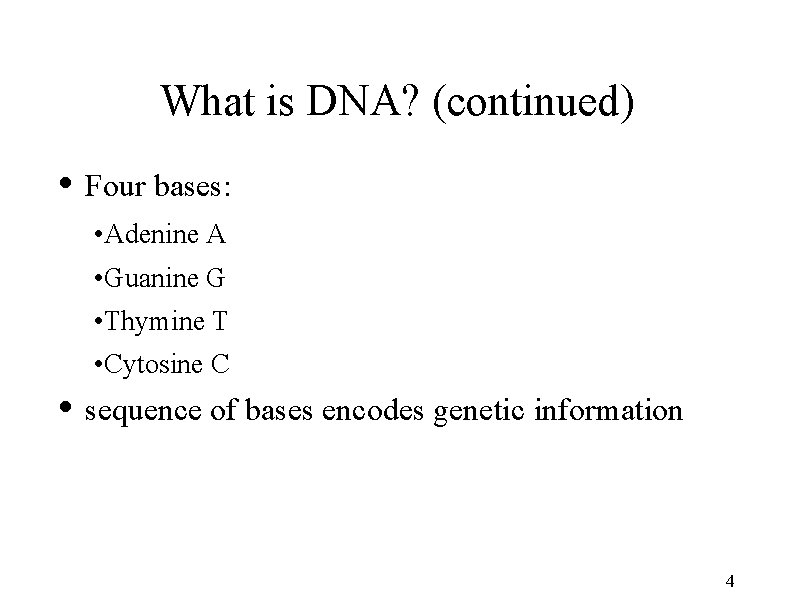 What is DNA? (continued)

• Four bases:

•Adenine A

•Guanine G

•Thymine T

•Cytosine C

• sequence of bases encodes genetic information

4